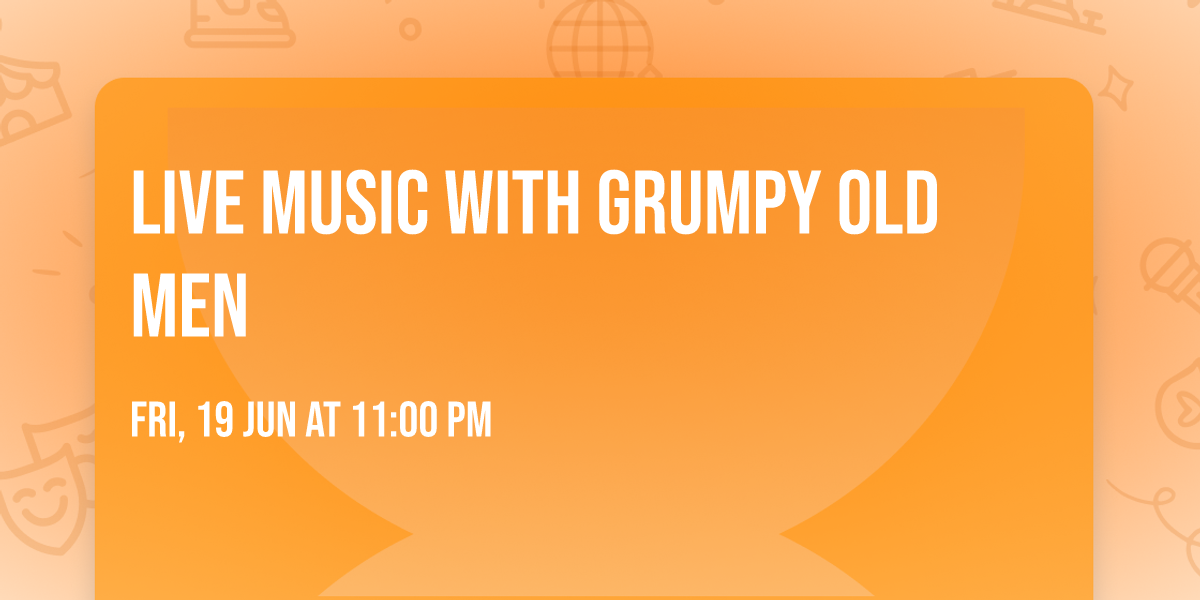 LIVE MUSIC WITH GRUMPY OLD MEN

FRI, 19 JUN AT 11:00 PM